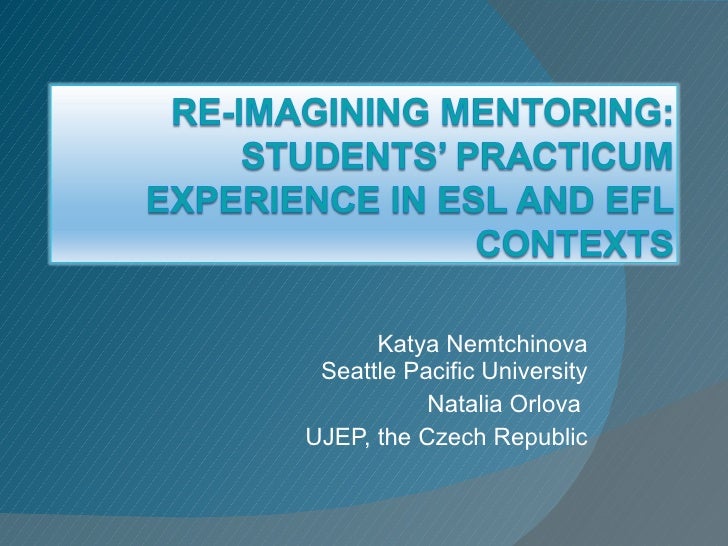 RE-IMAGINING MENTORING: STUDENTS' PRACTICUM EXPERIENCE IN ESL AND EFL CONTEXTS

Katya Nemtchinova
Seattle Pacific University
Natalia Orlova
UJEP, the Czech Republic